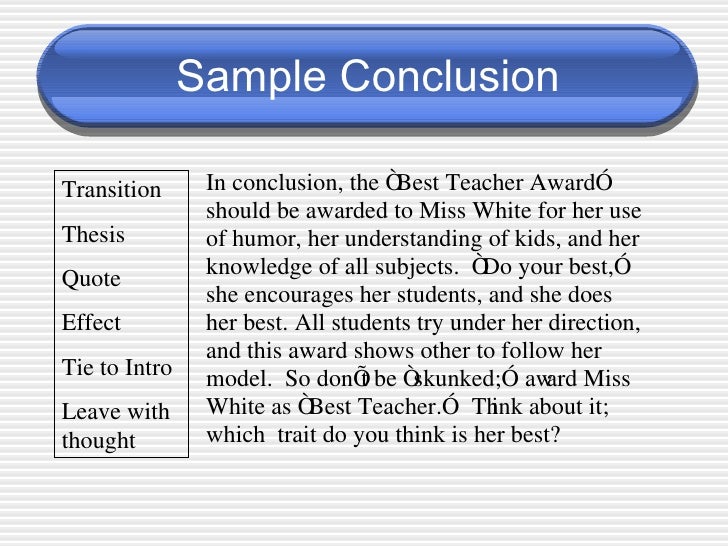 Sample Conclusion

Transition

Thesis

Quote

Effect

Tie to Intro

Leave with thought

In conclusion, the ÒBest Teacher AwardÓ should be awarded to Miss White for her use of humor, her understanding of kids, and her knowledge of all subjects. ÒDo your best,Ó she encourages her students, and she does her best. All students try under her direction, and this award shows other to follow her model. So donÕt be Òskunked;Ó award Miss White as ÒBest Teacher.Ó Think about it; which trait do you think is her best?